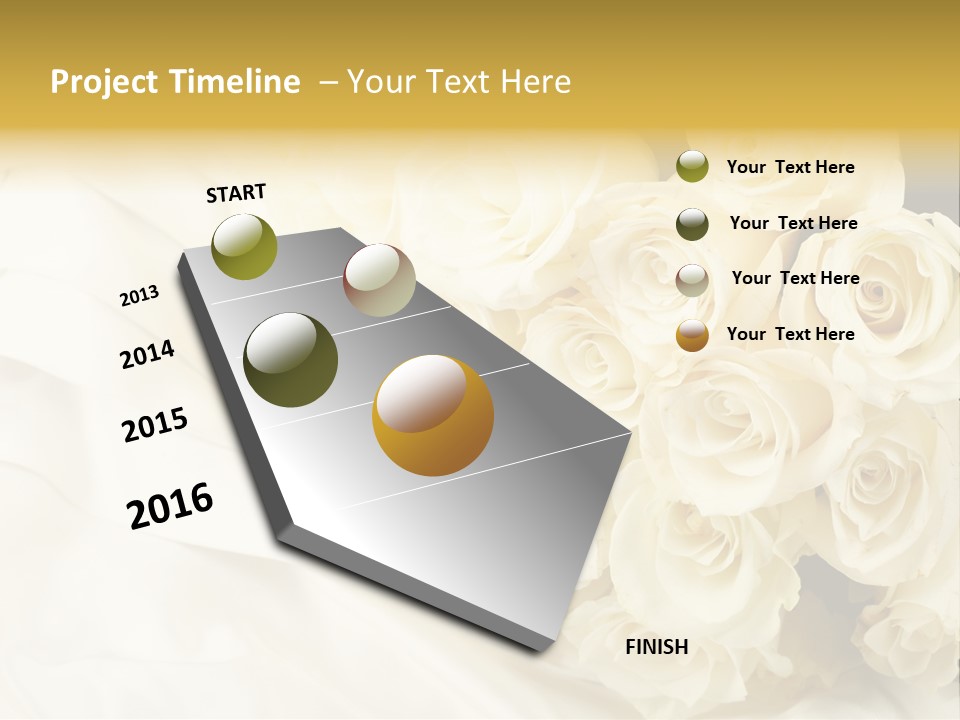 Project Timeline – Your Text Here

START

2013

2014

2015

2016

FINISH

Your Text Here

Your Text Here

Your Text Here

Your Text Here